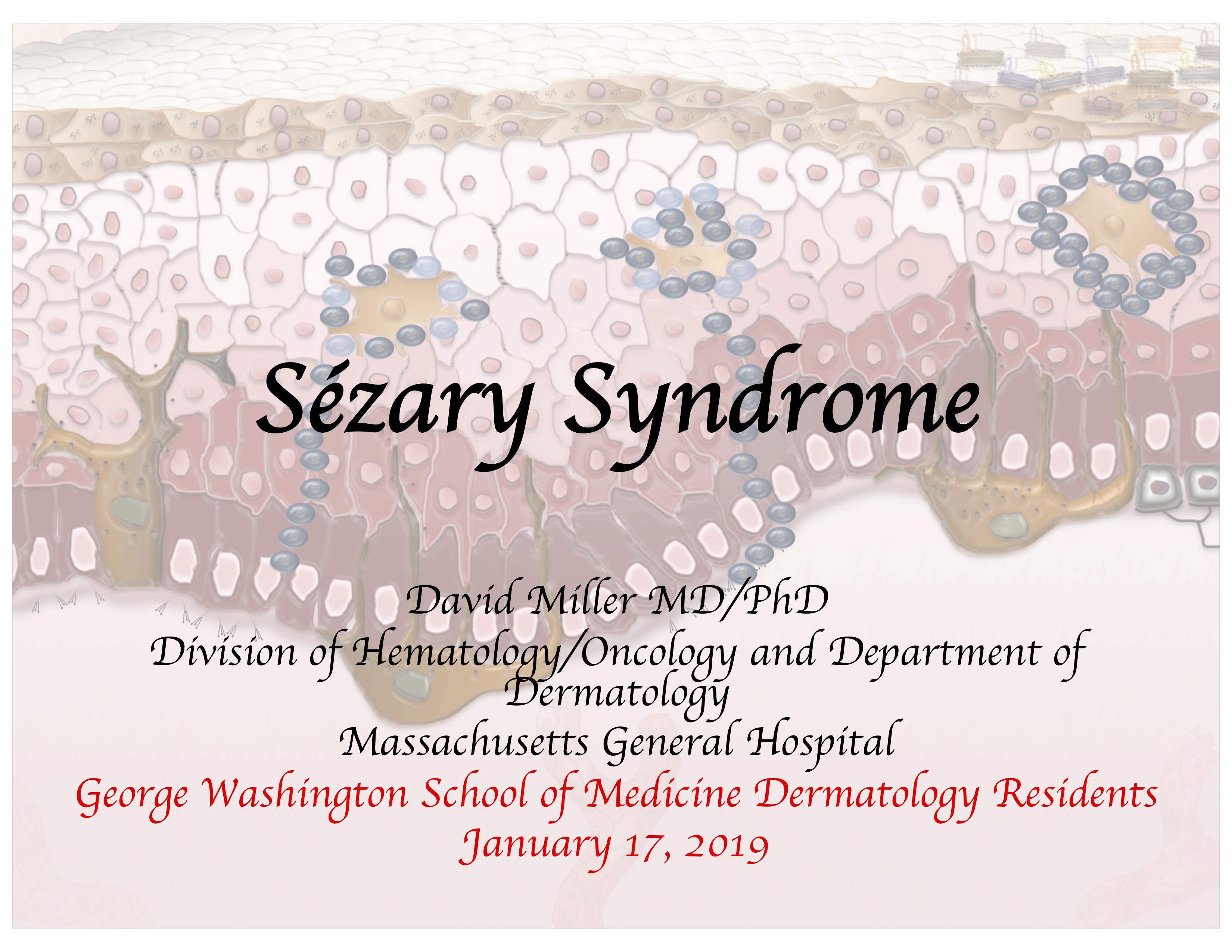 Sézary Syndrome

David Miller MD/PhD
Division of Hematology/Oncology and Department of Dermatology
Massachusetts General Hospital
George Washington School of Medicine Dermatology Residents
January 17, 2019